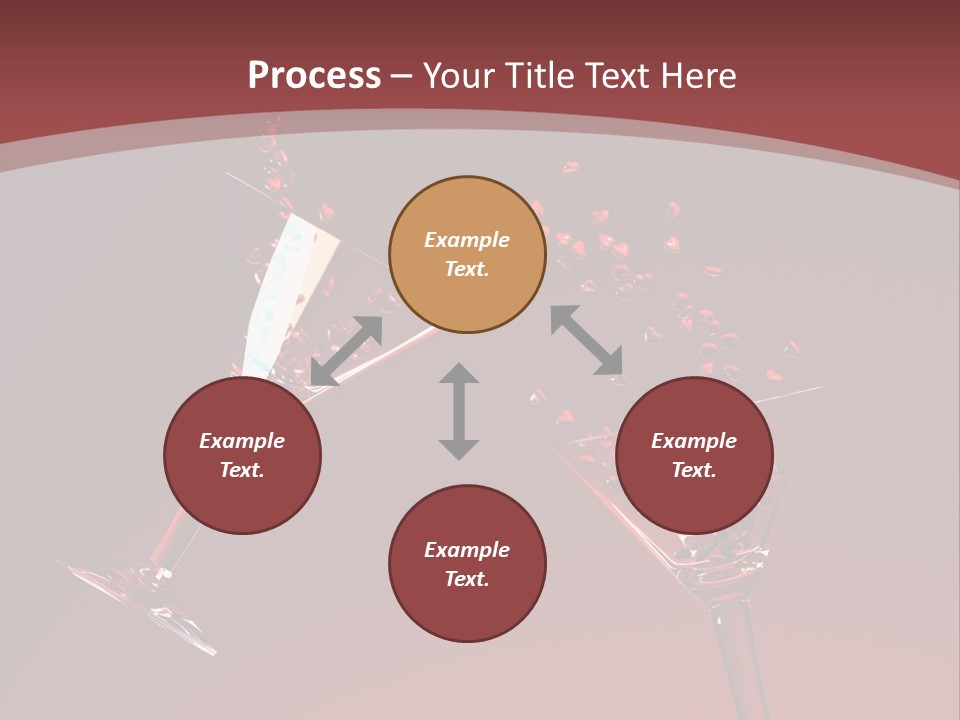 Process – Your Title Text Here

Example Text.

Example Text.

Example Text.

Example Text.